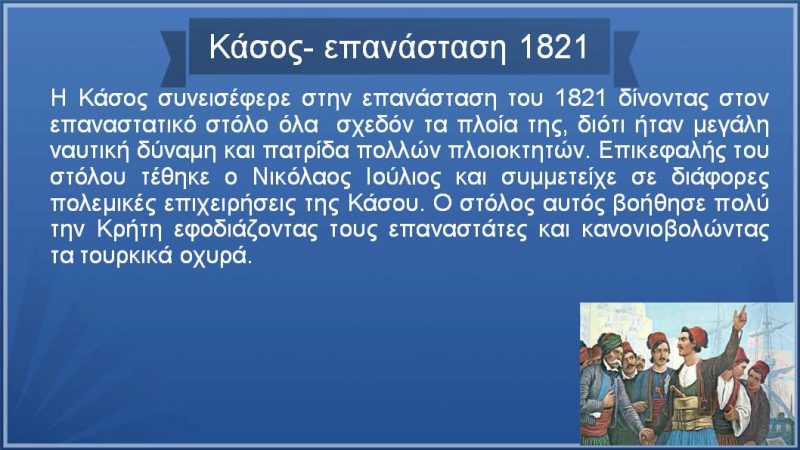 Κάσος- επανάσταση 1821

Η Κάσος συνεισέφερε στην επανάσταση του 1821 δίνοντας στον επαναστατικό στόλο όλα σχεδόν τα πλοία της, διότι ήταν μεγάλη ναυτική δύναμη και πατρίδα πολλών πλοιοκτητών. Επικεφαλής του στόλου τέθηκε ο Νικόλαος Ιούλιος και συμμετείχε σε διάφορες πολεμικές επιχειρήσεις της Κάσου. Ο στόλος αυτός βοήθησε πολύ την Κρήτη εφοδιάζοντας τους επαναστάτες και κανονιοβολώντας τα τουρκικά οχυρά.